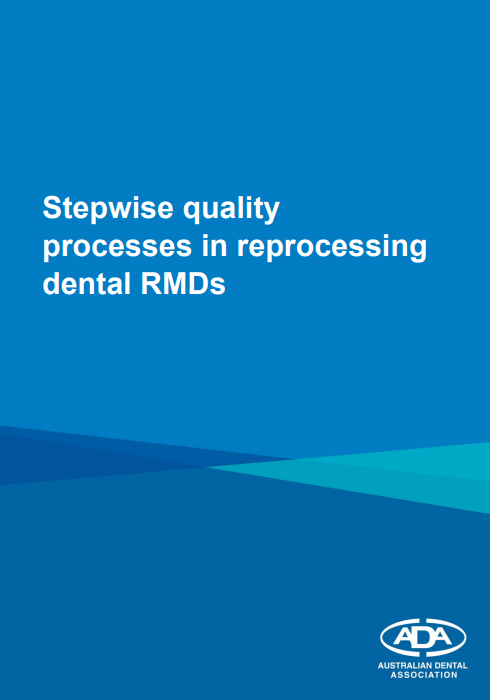 Stepwise quality processes in reprocessing dental RMDs

ADA
AUSTRALIAN DENTAL ASSOCIATION